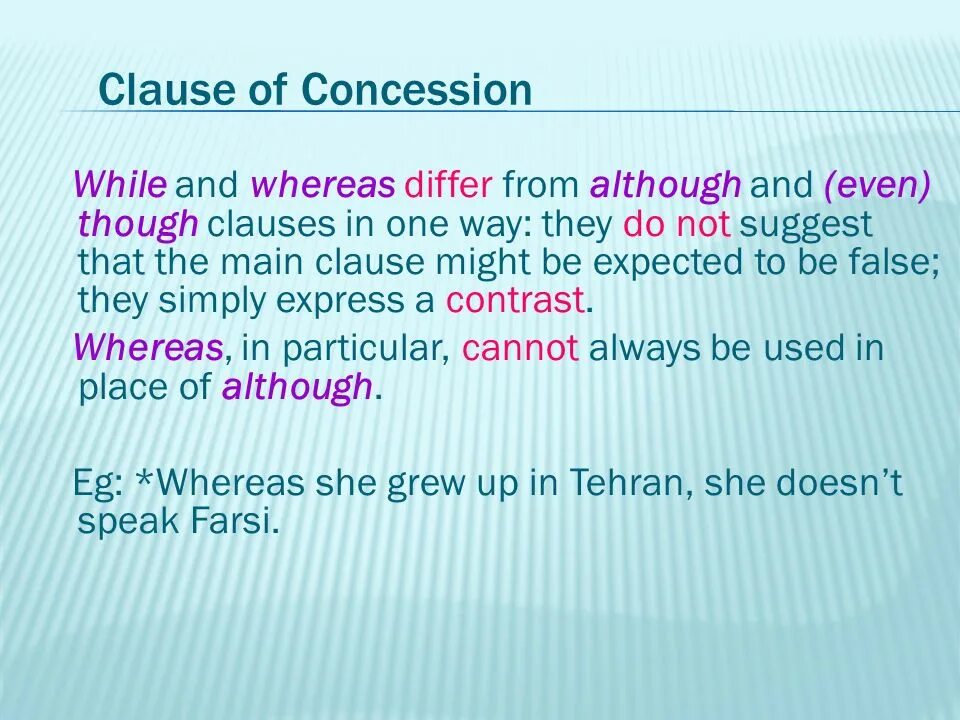 Clause of Concession

While and whereas differ from although and (even) though clauses in one way: they do not suggest that the main clause might be expected to be false; they simply express a contrast.

Whereas, in particular, cannot always be used in place of although.

Eg: *Whereas she grew up in Tehran, she doesn't speak Farsi.